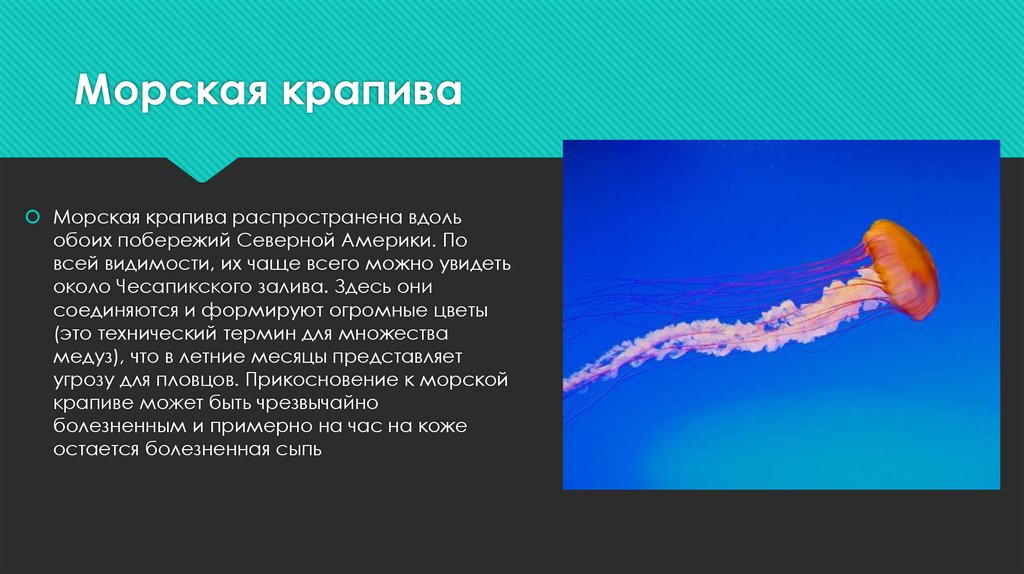 Морская крапива

Морская крапива распространена вдоль обоих побережий Северной Америки. По всей видимости, их чаще всего можно увидеть около Чесапикского залива. Здесь они соединяются и формируют огромные цветы (это технический термин для множества медуз), что в летние месяцы представляет угрозу для пловцов. Прикосновение к морской крапиве может быть чрезвычайно болезненным и примерно на час на коже остается болезненная сыпь